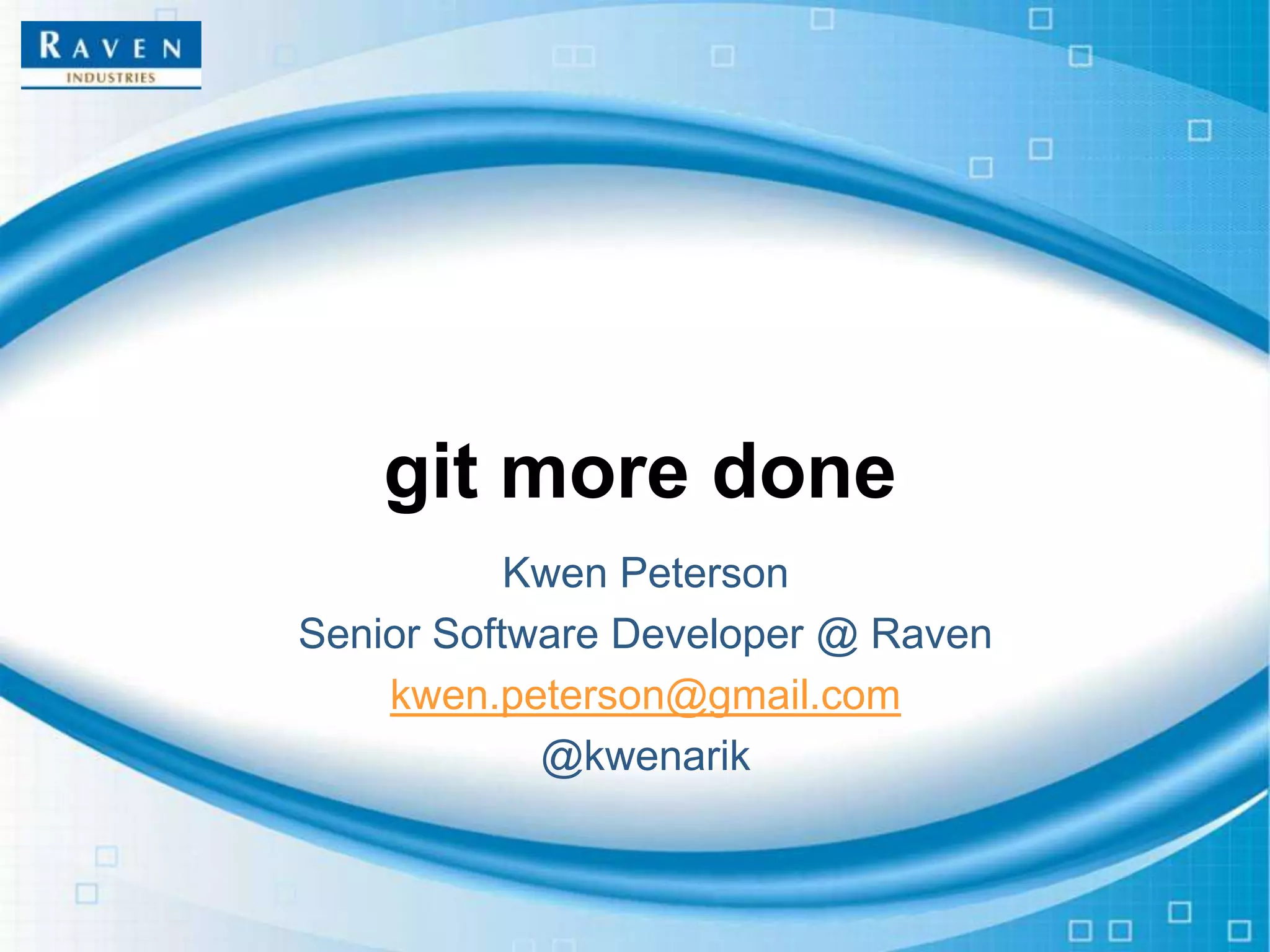 RAVEN
INDUSTRIES

git more done

Kwen Peterson
Senior Software Developer @ Raven
kwen.peterson@gmail.com
@kwenarik